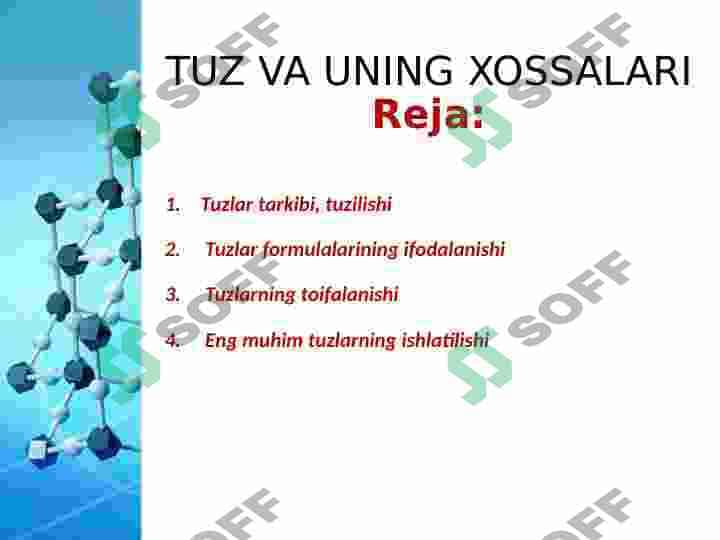 TUZ VA UNING XOSSALARI

Reja:

1. Tuzlar tarkibi, tuzilishi

2. Tuzlar formulalarining ifodalanishi

3. Tuzlarning toifalanishi

4. Eng muhim tuzlarning ishlatilishi

SOFF SOFF SOFF SOFF SOFF SOFF